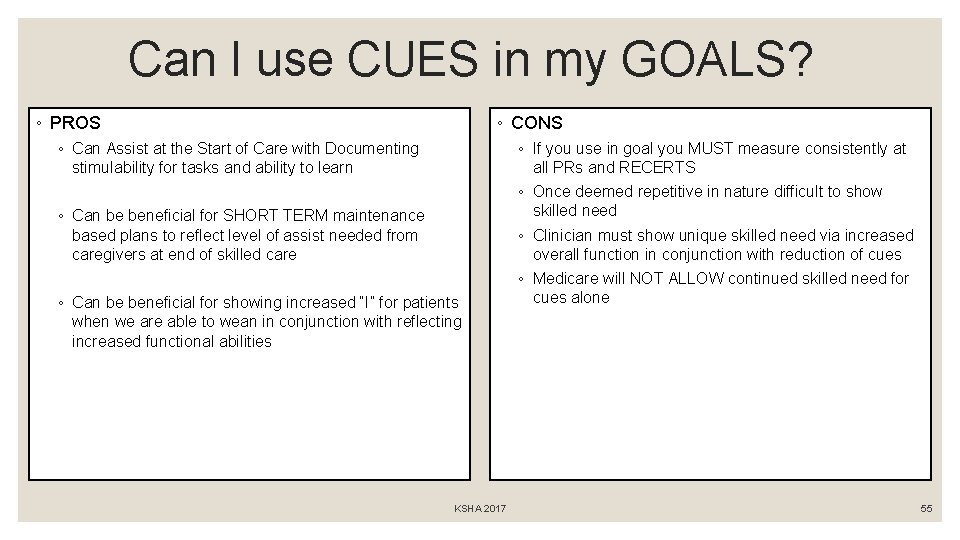 Can I use CUES in my GOALS?

◦ PROS

◦ Can Assist at the Start of Care with Documenting stimulability for tasks and ability to learn

◦ Can be beneficial for SHORT TERM maintenance based plans to reflect level of assist needed from caregivers at end of skilled care

◦ Can be beneficial for showing increased "I" for patients when we are able to wean in conjunction with reflecting increased functional abilities

◦ CONS

◦ If you use in goal you MUST measure consistently at all PRs and RECERTS

◦ Once deemed repetitive in nature difficult to show skilled need

◦ Clinician must show unique skilled need via increased overall function in conjunction with reduction of cues

◦ Medicare will NOT ALLOW continued skilled need for cues alone

KSHA 2017

55